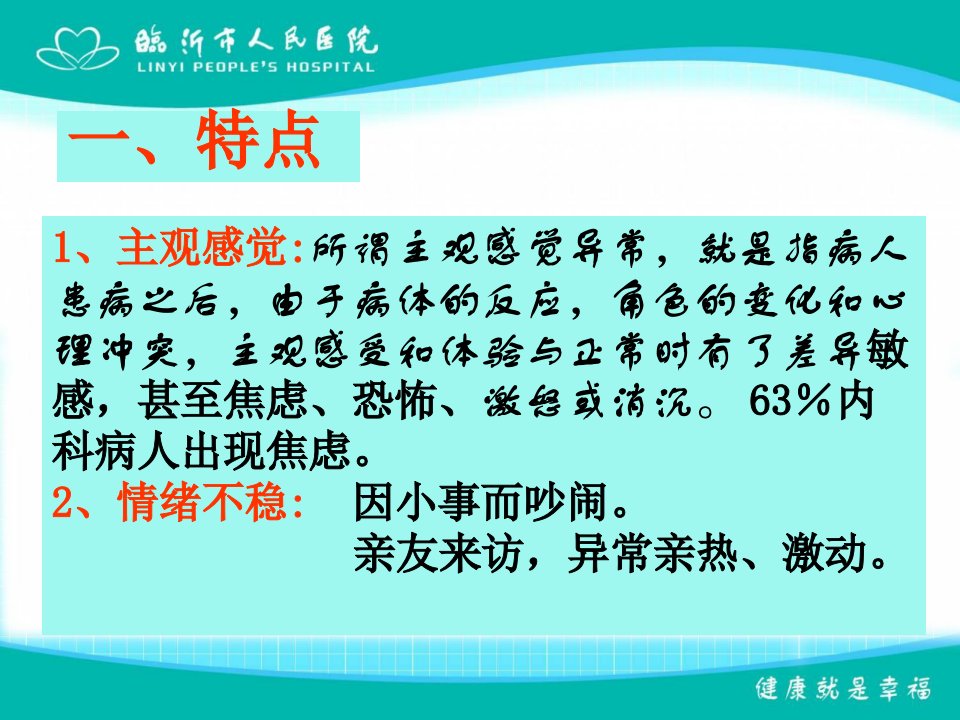 临沂市人民医院
LINYI PEOPLE'S HOSPITAL

一、特点

1、主观感觉:所谓主观感觉异常，就是指病人患病之后，由于病体的反应，角色的变化和心理冲突，主观感受和体验与正常时有了差异敏感，甚至焦虑、恐怖、激怒或消沉。63%内科病人出现焦虑。

2、情绪不稳： 因小事而吵闹。
亲友来访，异常亲热、激动。

健康就是幸福